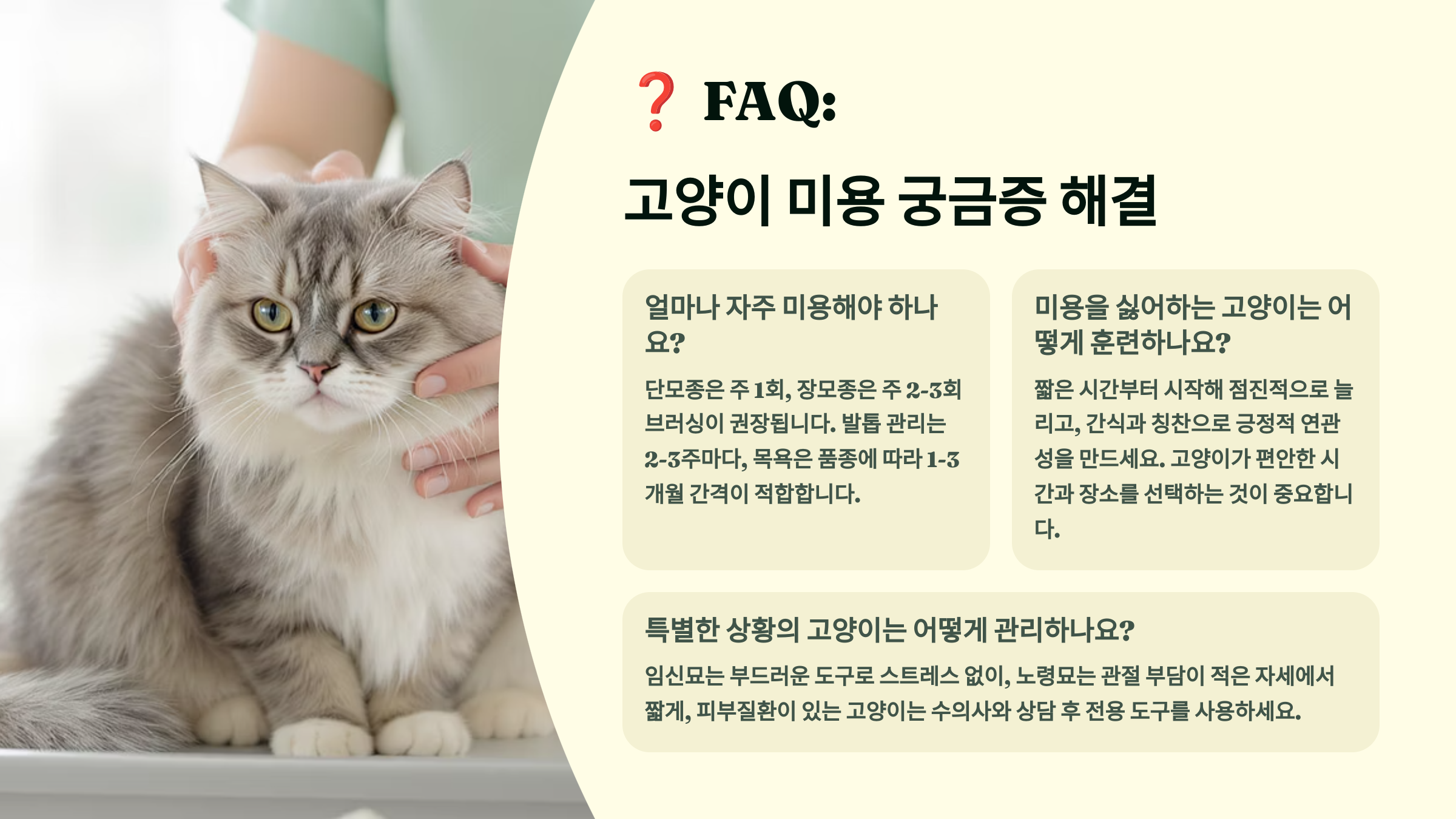 ❓ FAQ:

고양이 미용 궁금증 해결

얼마나 자주 미용해야 하나요?

단모종은 주 1회, 장모종은 주 2-3회 브러싱이 권장됩니다. 발톱 관리는 2-3주마다, 목욕은 품종에 따라 1-3개월 간격이 적합합니다.

미용을 싫어하는 고양이는 어떻게 훈련하나요?

짧은 시간부터 시작해 점진적으로 늘리고, 간식과 칭찬으로 긍정적 연관성을 만드세요. 고양이가 편안한 시간과 장소를 선택하는 것이 중요합니다.

특별한 상황의 고양이는 어떻게 관리하나요?

임신묘는 부드러운 도구로 스트레스 없이, 노령묘는 관절 부담이 적은 자세에서 짧게, 피부질환이 있는 고양이는 수의사와 상담 후 전용 도구를 사용하세요.